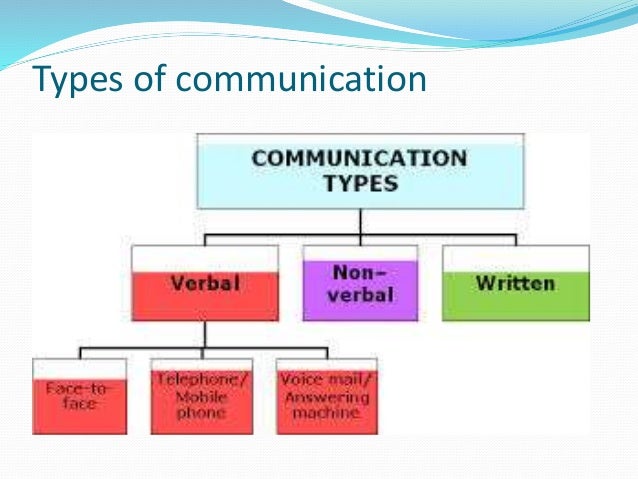 Types of communication

COMMUNICATION TYPES

Verbal

Non-verbal

Written

Face-to-face

Telephone/ Mobile phone

Voice mail/ Answering machine